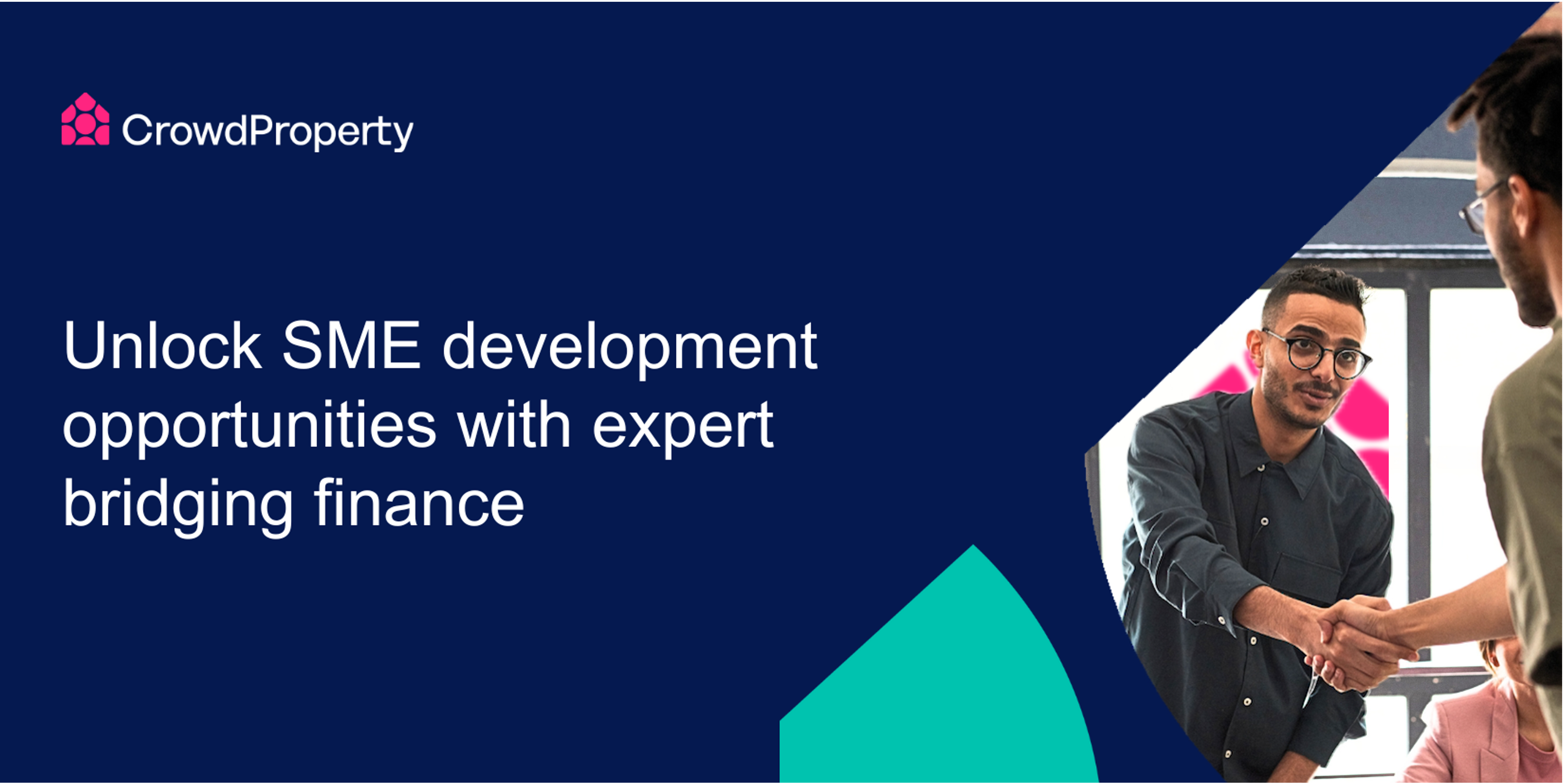 CrowdProperty

Unlock SME development opportunities with expert bridging finance